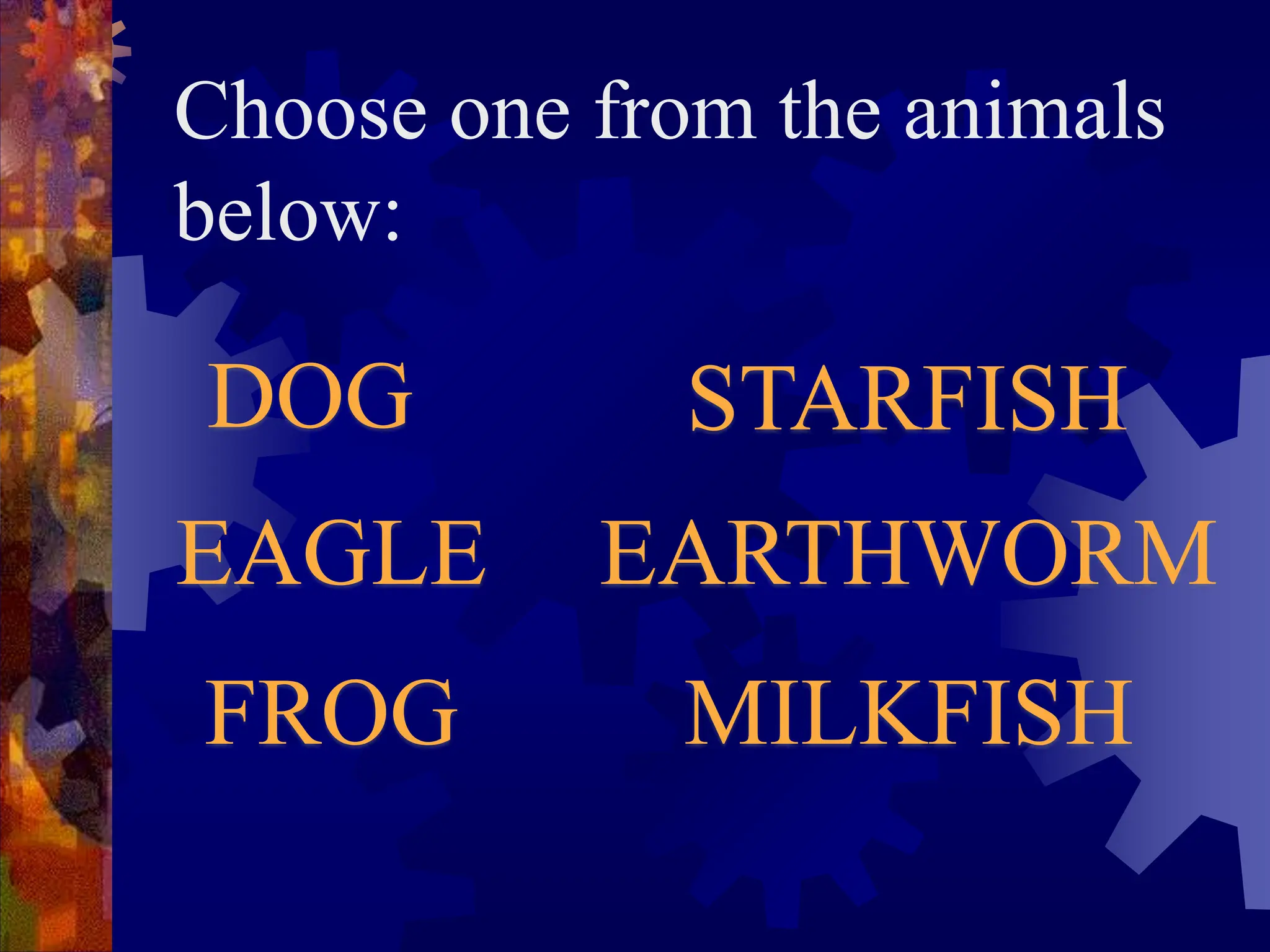 Choose one from the animals below:

DOG
EAGLE
FROG

STARFISH
EARTHWORM
MILKFISH